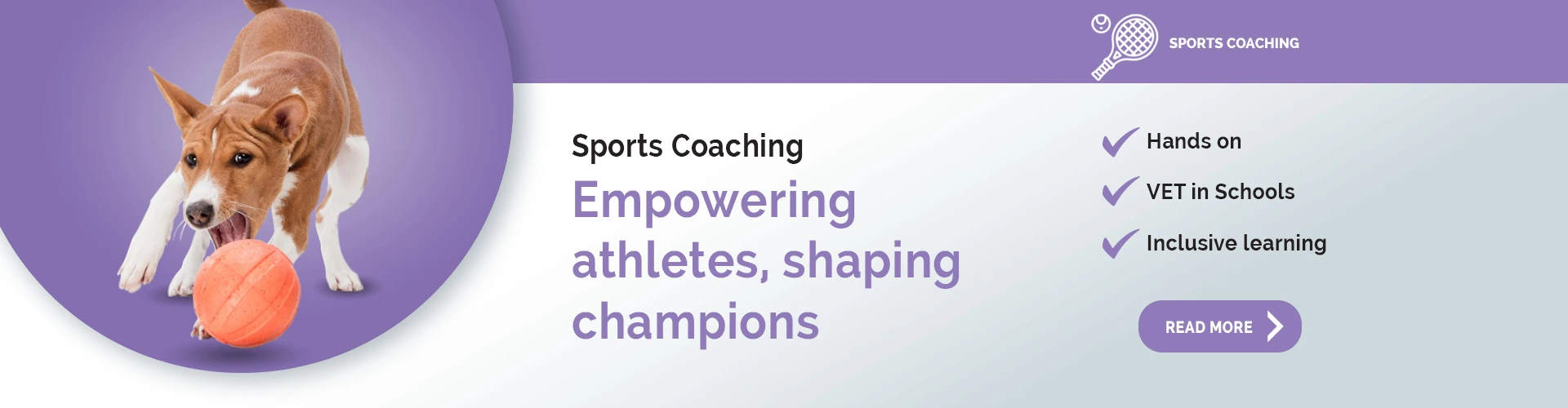 SPORTS COACHING

Sports Coaching

Empowering athletes, shaping champions

Hands on

VET in Schools

Inclusive learning

READ MORE